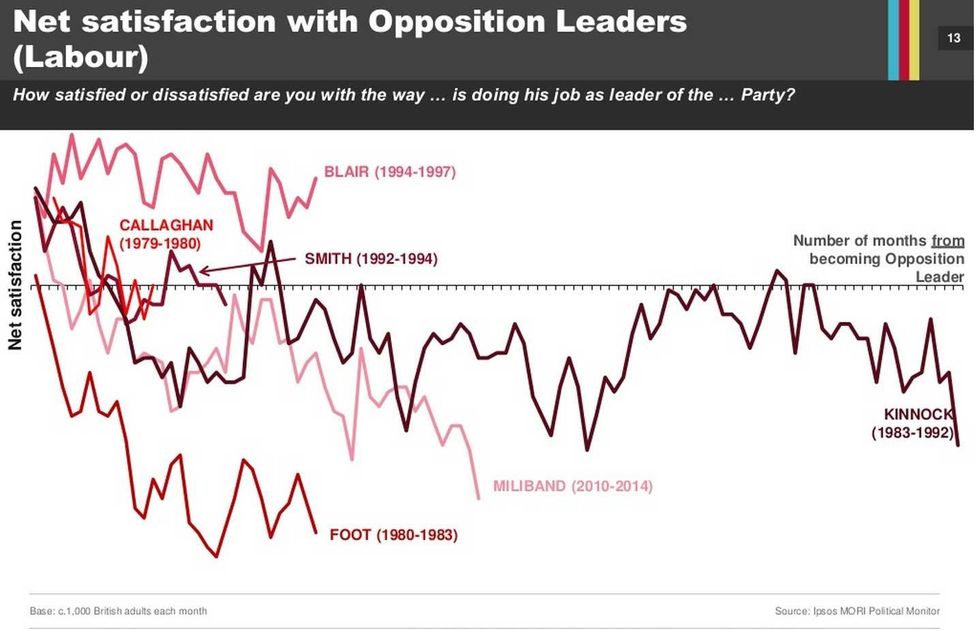 Net satisfaction with Opposition Leaders (Labour)

13

How satisfied or dissatisfied are you with the way … is doing his job as leader of the … Party?

Net satisfaction

BLAIR (1994-1997)

CALLAGHAN (1979-1980)

SMITH (1992-1994)

Number of months from becoming Opposition Leader

KINNOCK (1983-1992)

MILIBAND (2010-2014)

FOOT (1980-1983)

Base: c.1,000 British adults each month

Source: Ipsos MORI Political Monitor